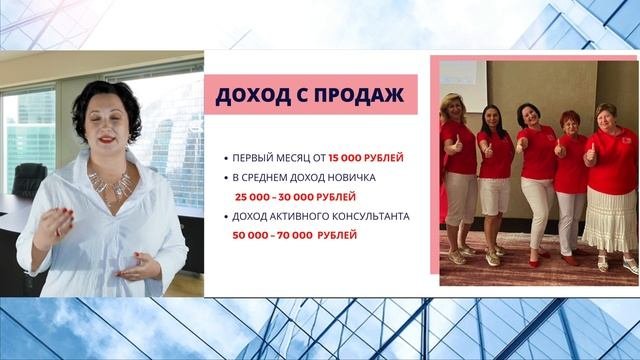 ДОХОД С ПРОДАЖ

• ПЕРВЫЙ МЕСЯЦ ОТ 15 000 РУБЛЕЙ
• В СРЕДНЕМ ДОХОД НОВИЧКА 25 000 – 30 000 РУБЛЕЙ
• ДОХОД АКТИВНОГО КОНСУЛЬТАНТА 50 000 – 70 000 РУБЛЕЙ